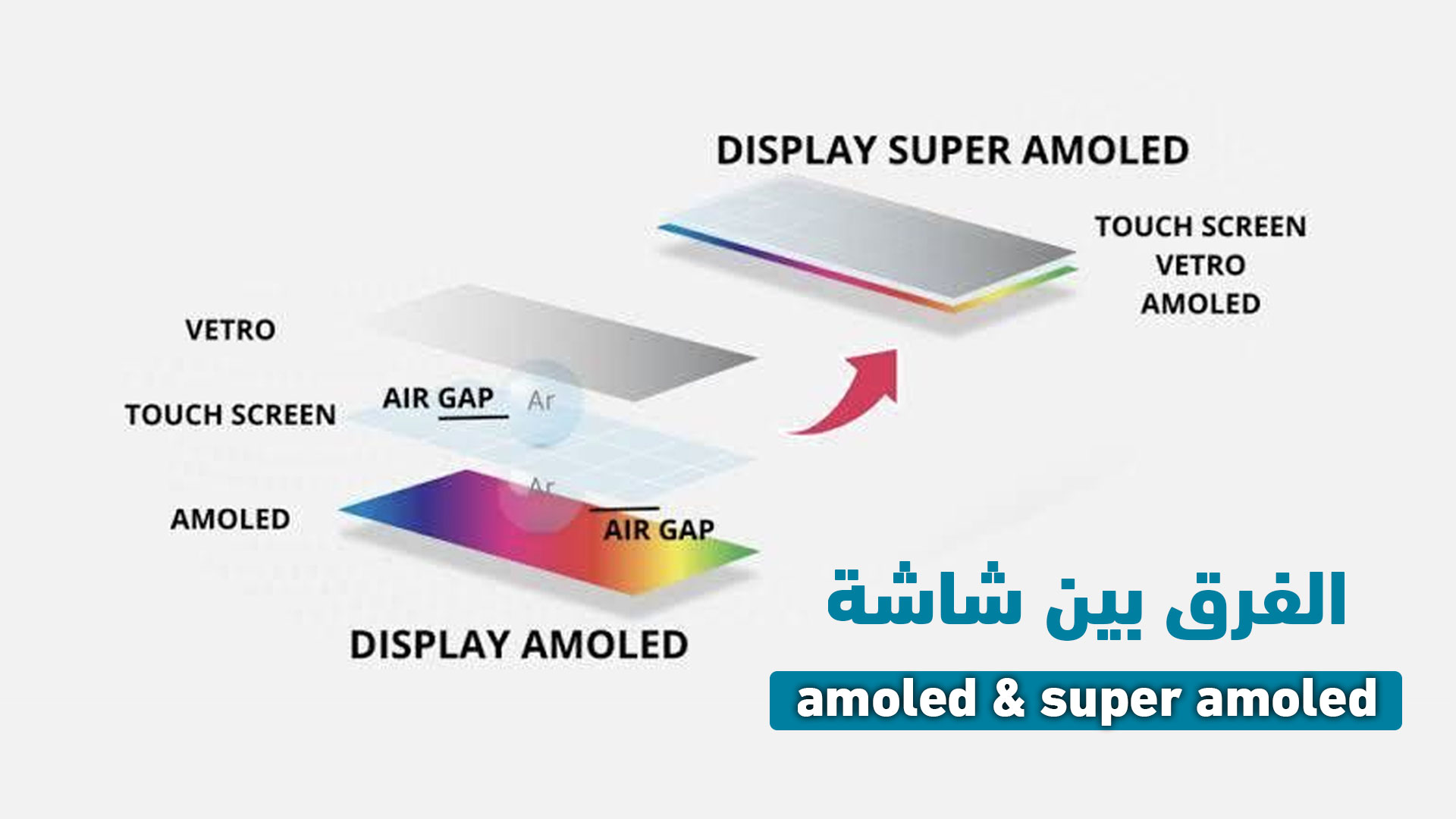 DISPLAY SUPER AMOLED

TOUCH SCREEN
VETRO
AMOLED

VETRO

TOUCH SCREEN

AIR GAP

Ar

Ar

AMOLED

AIR GAP

DISPLAY AMOLED

الفرق بين شاشة

amoled & super amoled